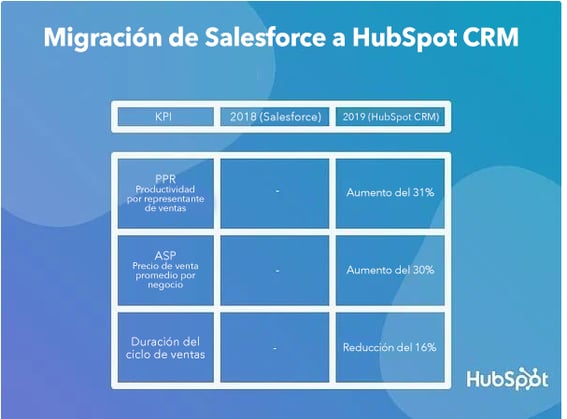 Migración de Salesforce a HubSpot CRM

| KPI | 2018 (Salesforce) | 2019 (HubSpot CRM) |
|---|---|---|
| PPR Productividad por representante de ventas | - | Aumento del 31% |
| ASP Precio de venta promedio por negocio | - | Aumento del 30% |
| Duración del ciclo de ventas | - | Reducción del 16% |

HubSpot